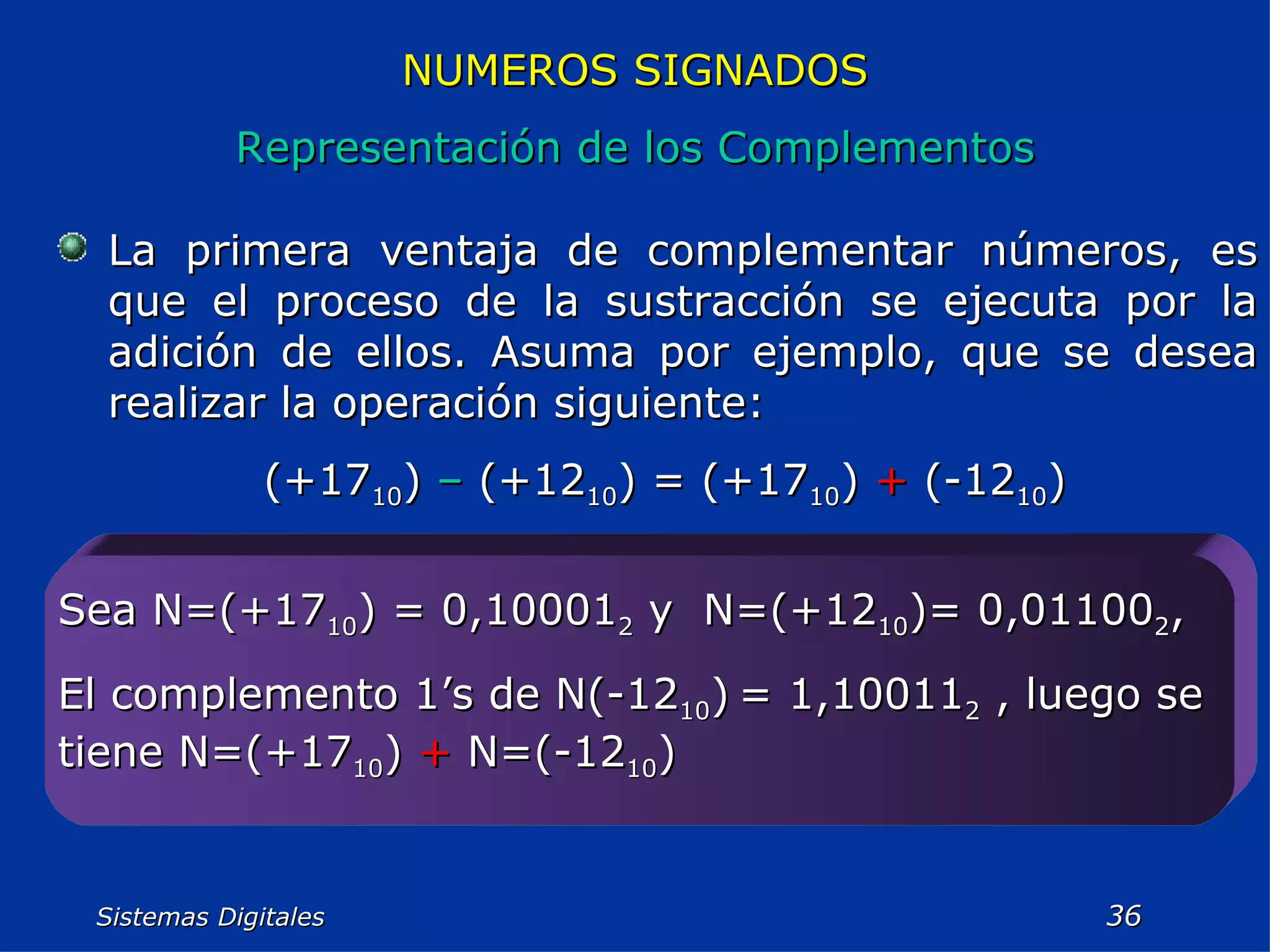 NUMEROS SIGNADOS

Representación de los Complementos

La primera ventaja de complementar números, es que el proceso de la sustracción se ejecuta por la adición de ellos. Asuma por ejemplo, que se desea realizar la operación siguiente:

$(+17_{10}) - (+12_{10}) = (+17_{10}) + (-12_{10})$

Sea $N=(+17_{10}) = 0,10001_2$ y $N=(+12_{10})= 0,01100_2$,

El complemento 1's de $N(-12_{10}) = 1,10011_2$ , luego se tiene $N=(+17_{10}) + N=(-12_{10})$

Sistemas Digitales

36